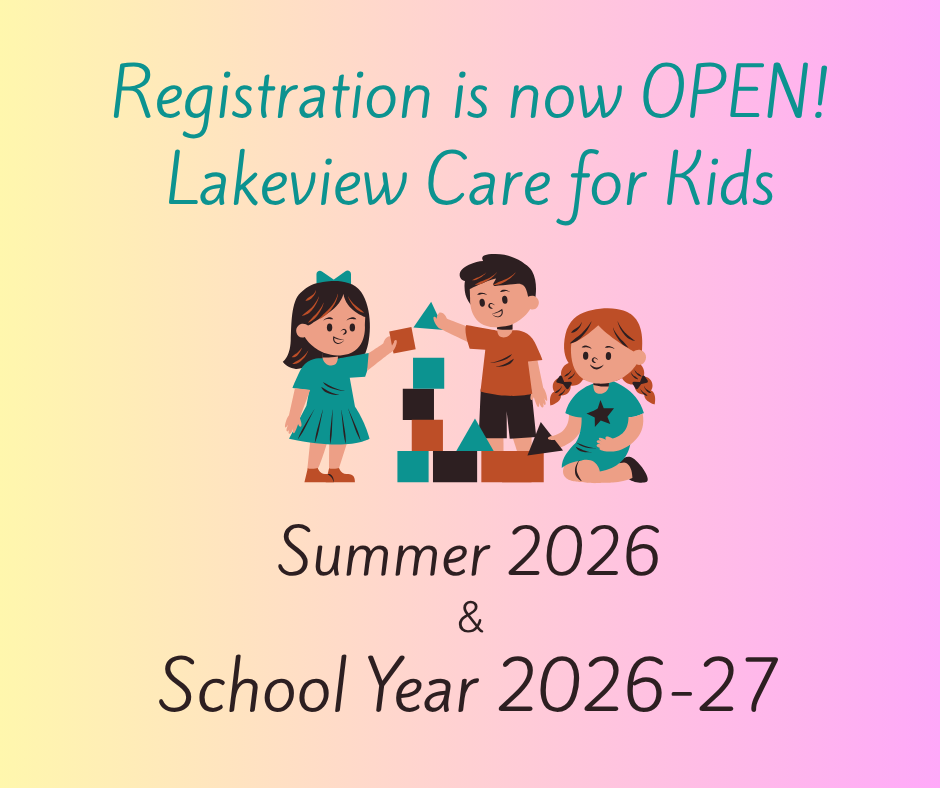 Registration is now OPEN!
Lakeview Care for Kids

Summer 2026
&
School Year 2026-27